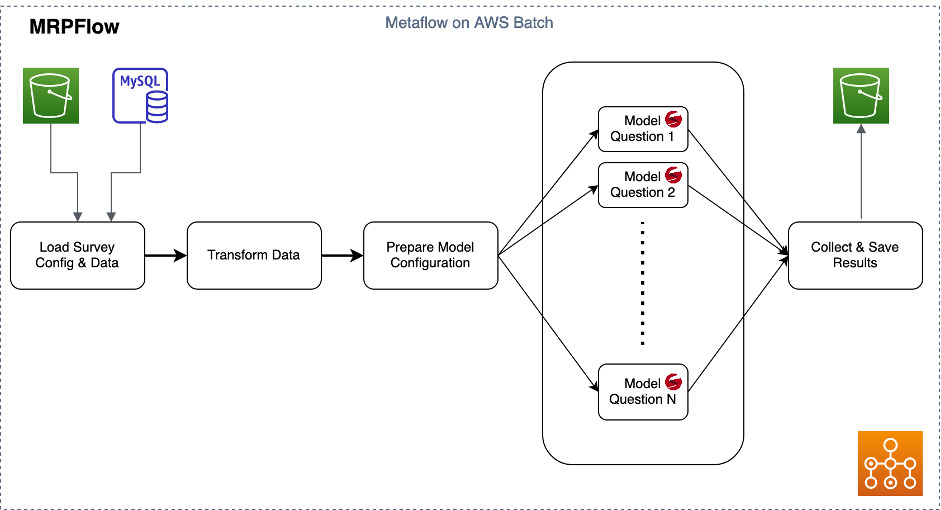 MRPFlow

Metaflow on AWS Batch

MySQL

Load Survey Config & Data

Transform Data

Prepare Model Configuration

Model Question 1

Model Question 2

Model Question N

Collect & Save Results